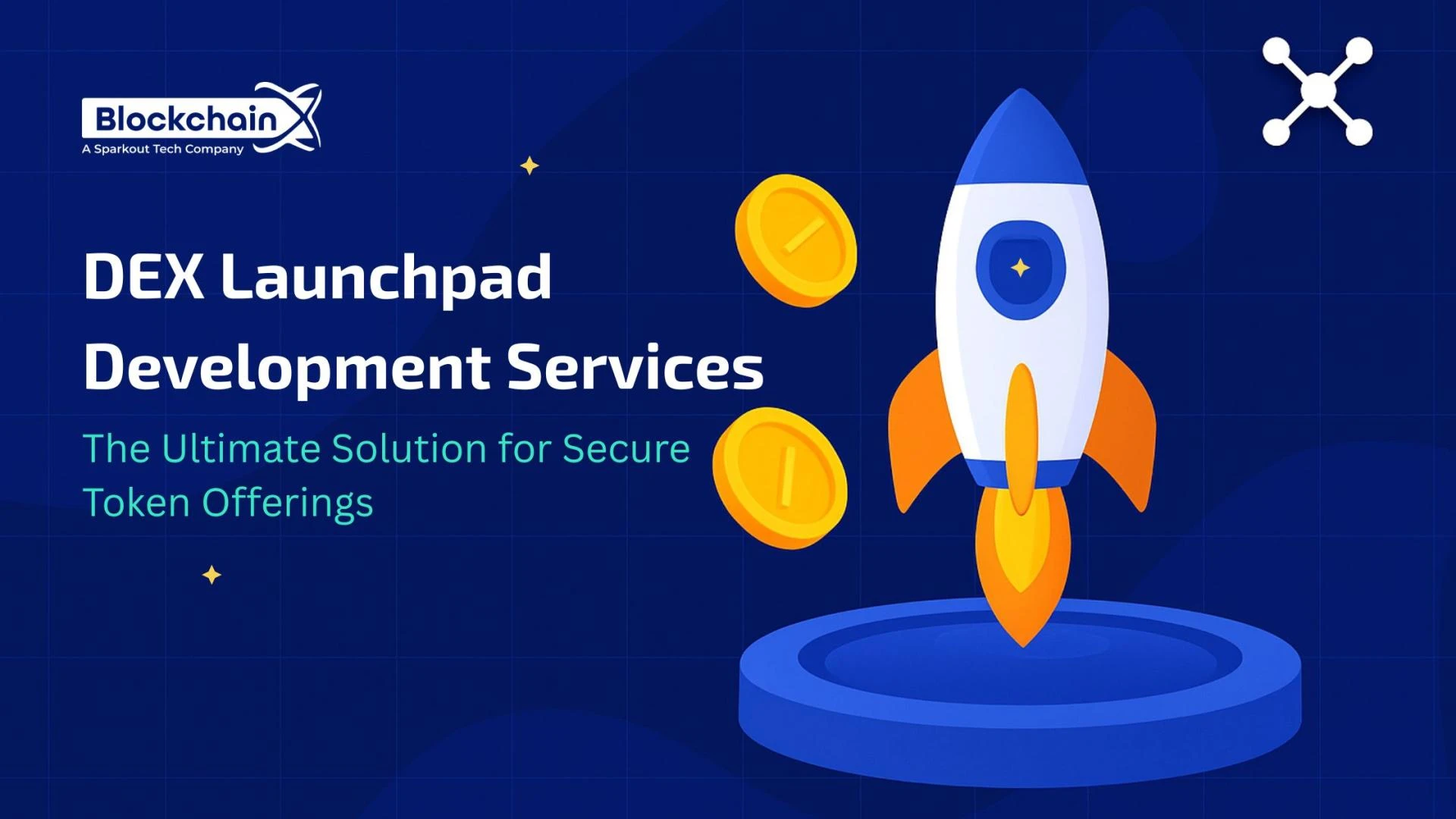 BlockchainX
A Sparkout Tech Company

DEX Launchpad Development Services

The Ultimate Solution for Secure Token Offerings